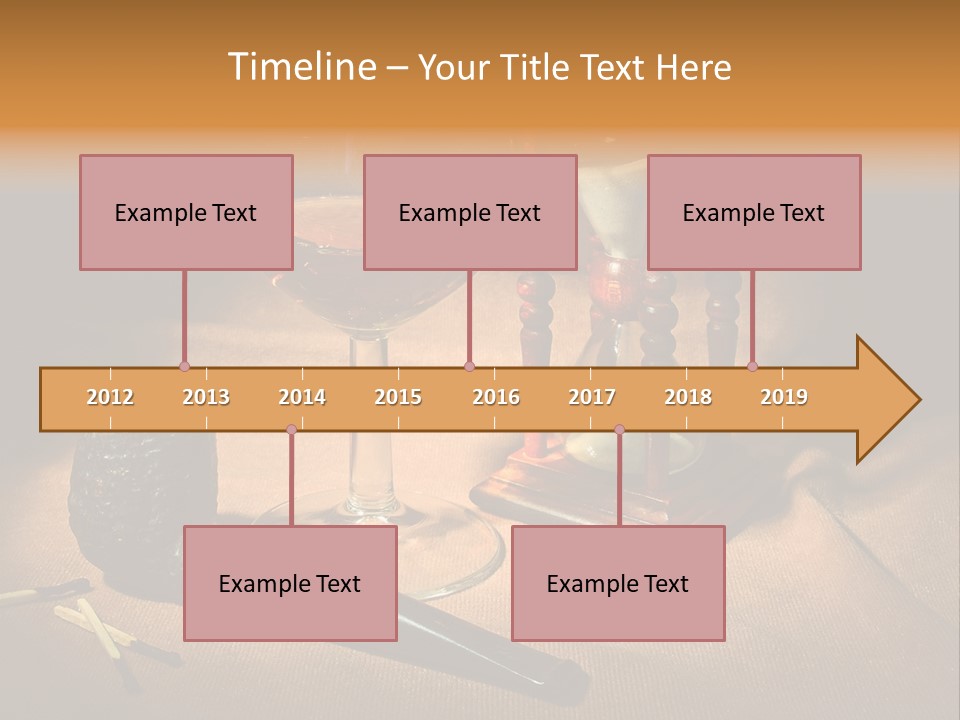 Timeline – Your Title Text Here

Example Text

Example Text

Example Text

2012 2013 2014 2015 2016 2017 2018 2019

Example Text

Example Text